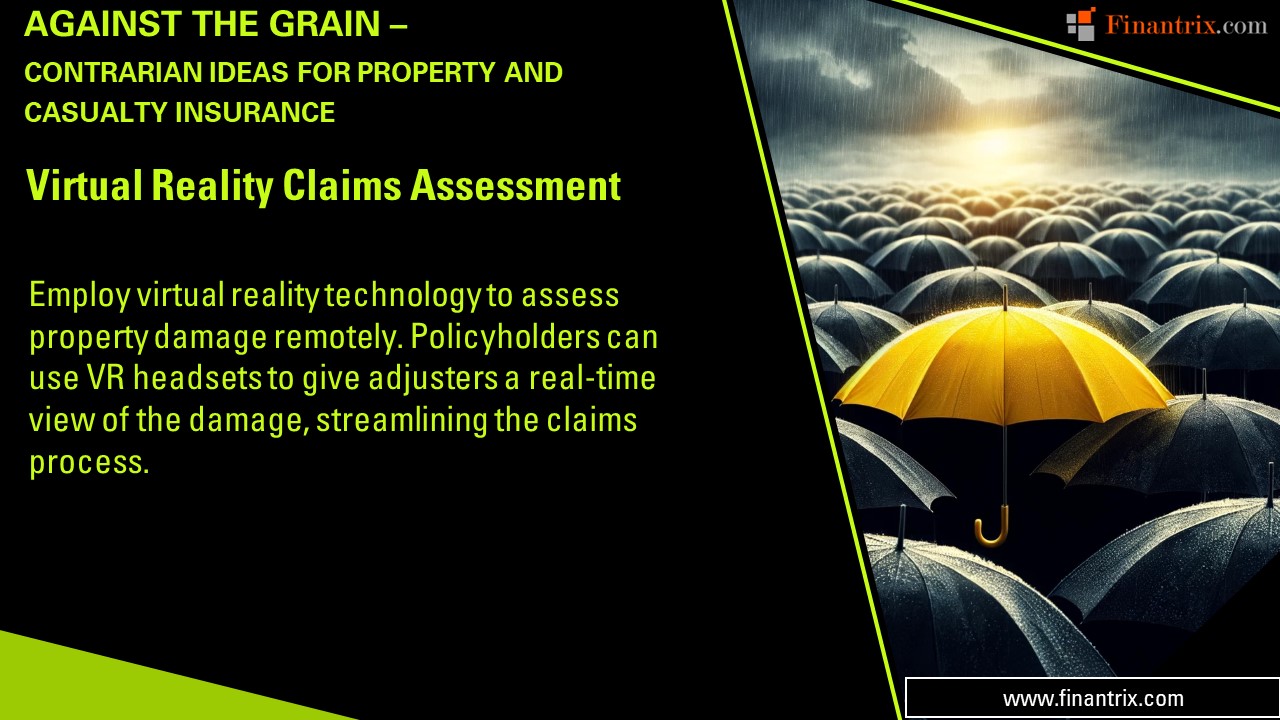 AGAINST THE GRAIN –
CONTRARIAN IDEAS FOR PROPERTY AND CASUALTY INSURANCE

Finantrix.com

Virtual Reality Claims Assessment

Employ virtual reality technology to assess property damage remotely. Policyholders can use VR headsets to give adjusters a real-time view of the damage, streamlining the claims process.

www.finantrix.com